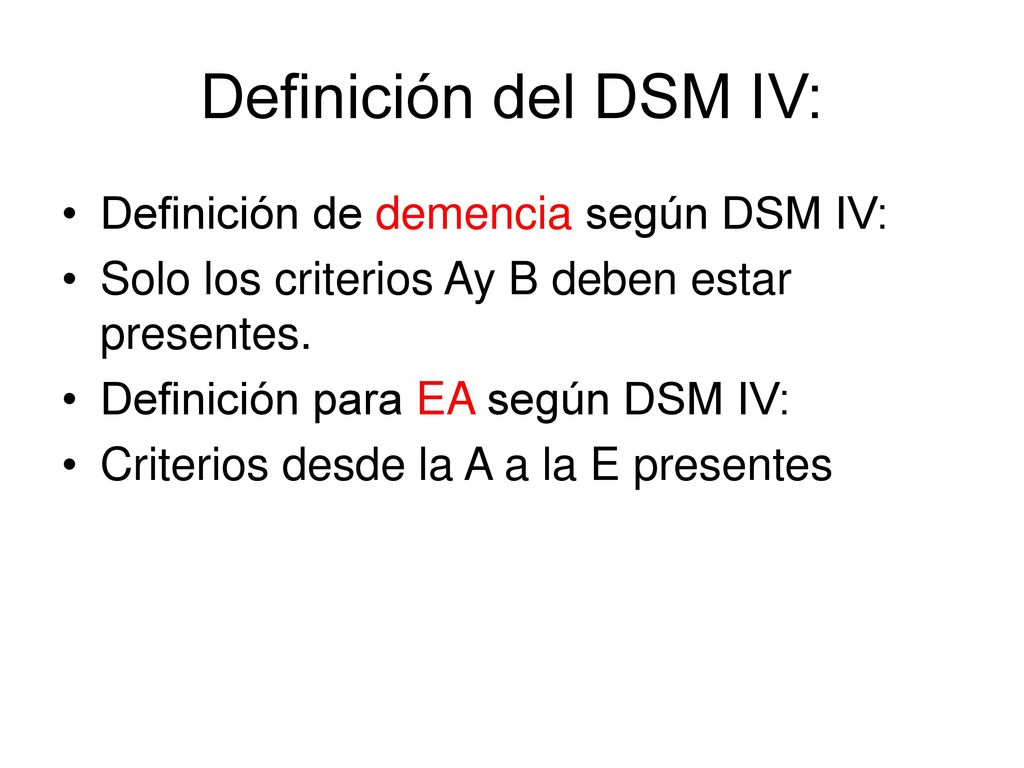 Definición del DSM IV:

• Definición de demencia según DSM IV:
• Solo los criterios Ay B deben estar presentes.
• Definición para EA según DSM IV:
• Criterios desde la A a la E presentes